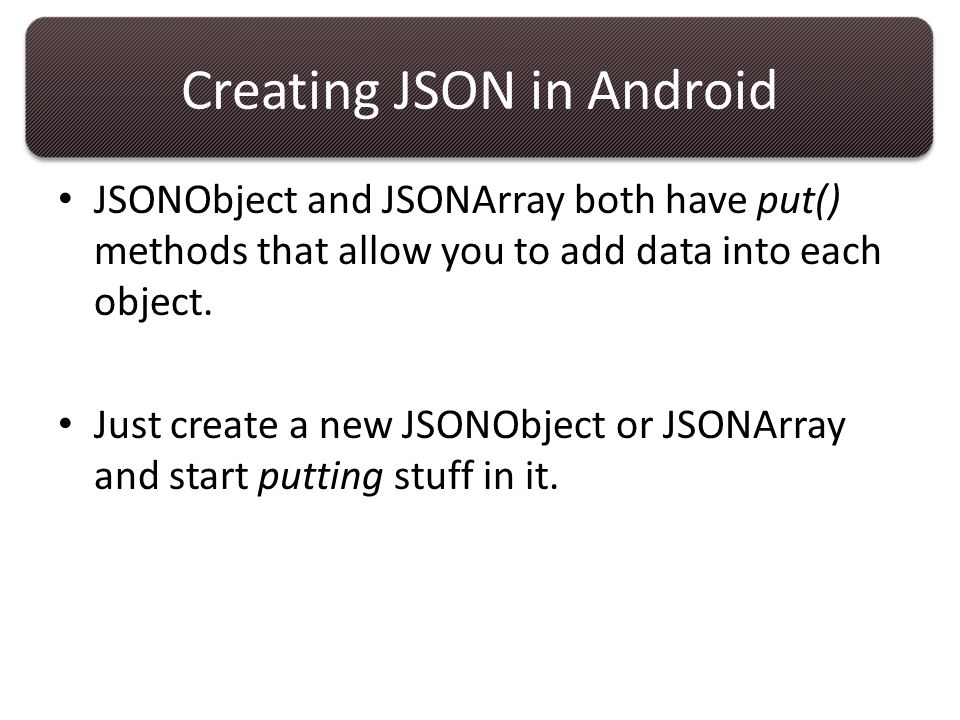 Creating JSON in Android

• JSONObject and JSONArray both have put() methods that allow you to add data into each object.

• Just create a new JSONObject or JSONArray and start putting stuff in it.